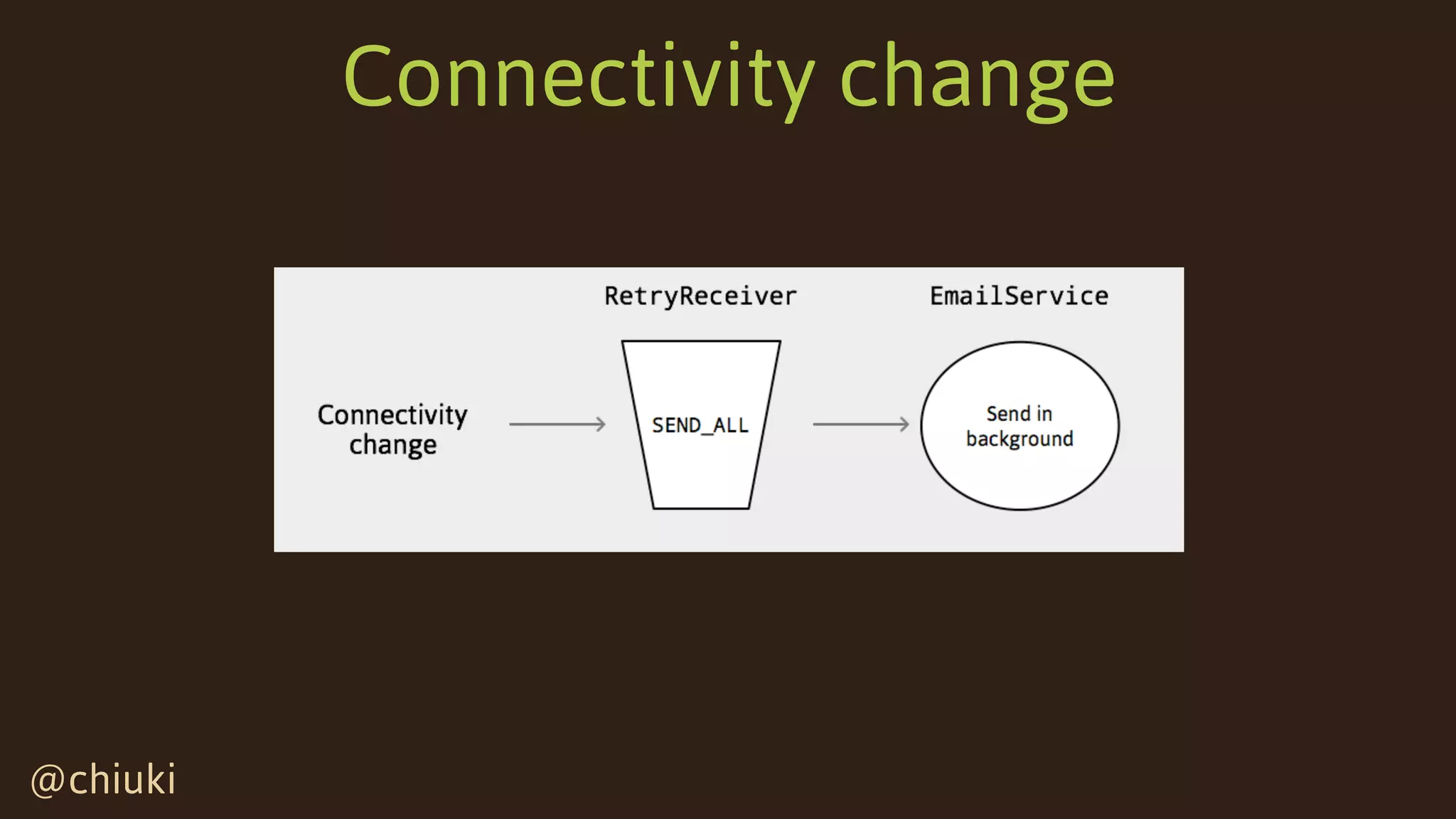 Connectivity change

RetryReceiver

EmailService

Connectivity change

SEND_ALL

Send in background

@chiuki